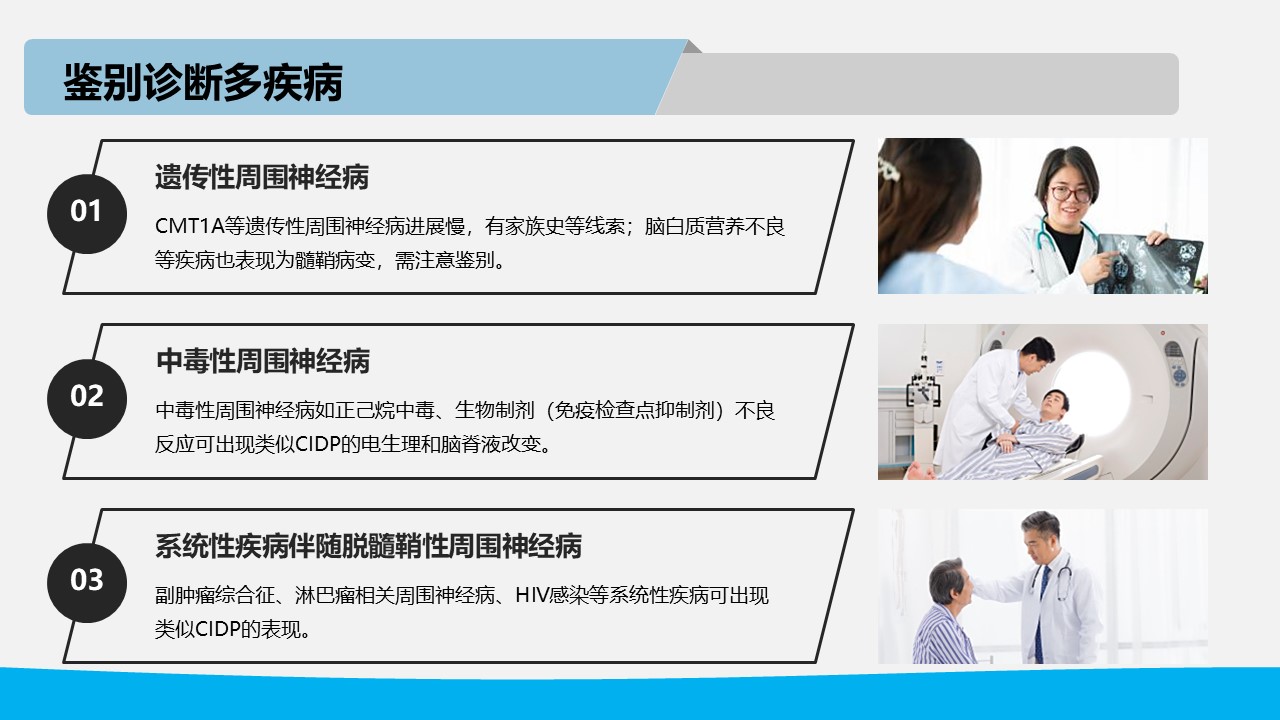 鉴别诊断多疾病

01

遗传性周围神经病

CMT1A等遗传性周围神经病进展慢，有家族史等线索；脑白质营养不良等疾病也表现为髓鞘病变，需注意鉴别。

02

中毒性周围神经病

中毒性周围神经病如正己烷中毒、生物制剂（免疫检查点抑制剂）不良反应可出现类似CIDP的电生理和脑脊液改变。

03

系统性疾病伴随脱髓鞘性周围神经病

副肿瘤综合征、淋巴瘤相关周围神经病、HIV感染等系统性疾病可出现类似CIDP的表现。